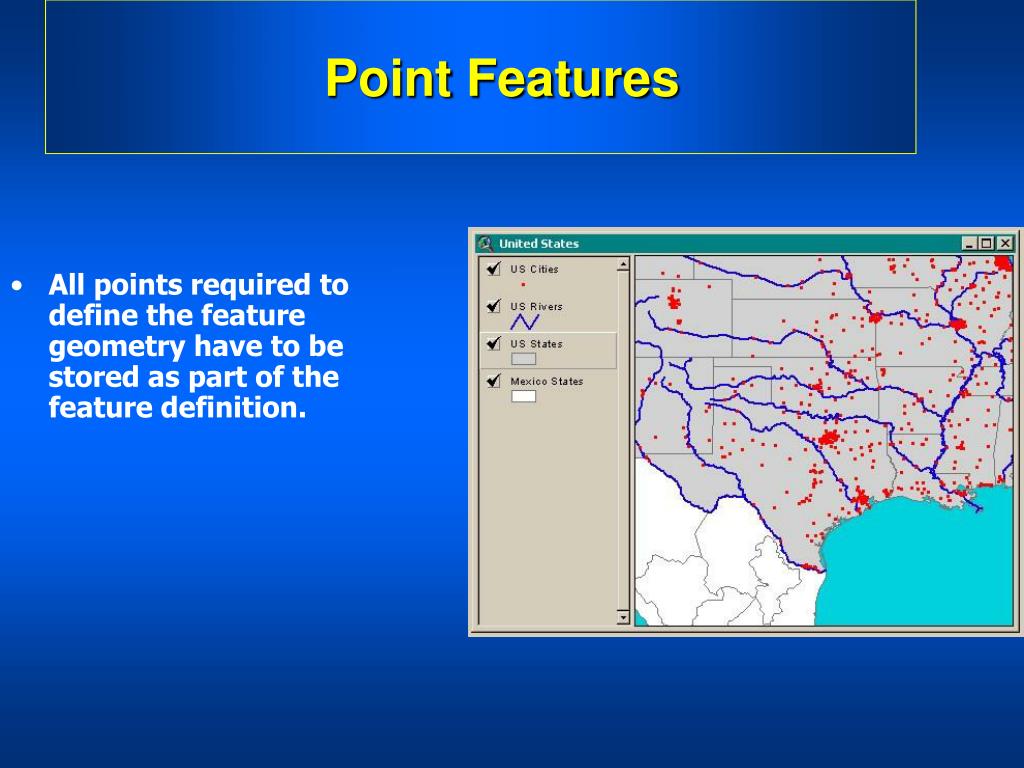 Point Features

• All points required to define the feature geometry have to be stored as part of the feature definition.

United States

US Cities

US Rivers

US States

Mexico States